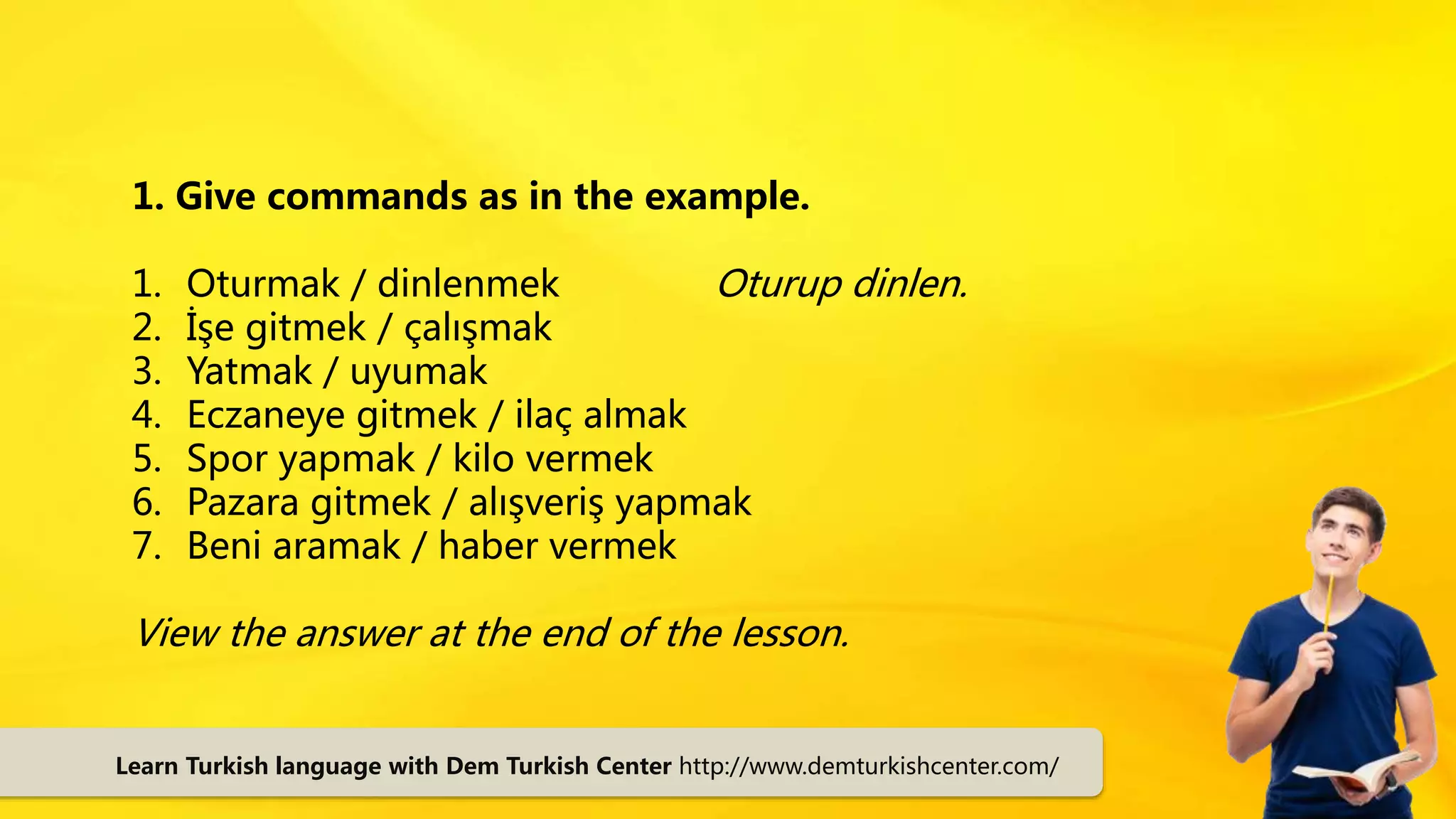 1. Give commands as in the example.

1. Oturmak / dinlenmek Oturup dinlen.
2. İşe gitmek / çalışmak
3. Yatmak / uyumak
4. Eczaneye gitmek / ilaç almak
5. Spor yapmak / kilo vermek
6. Pazara gitmek / alışveriş yapmak
7. Beni aramak / haber vermek

View the answer at the end of the lesson.

Learn Turkish language with Dem Turkish Center http://www.demturkishcenter.com/